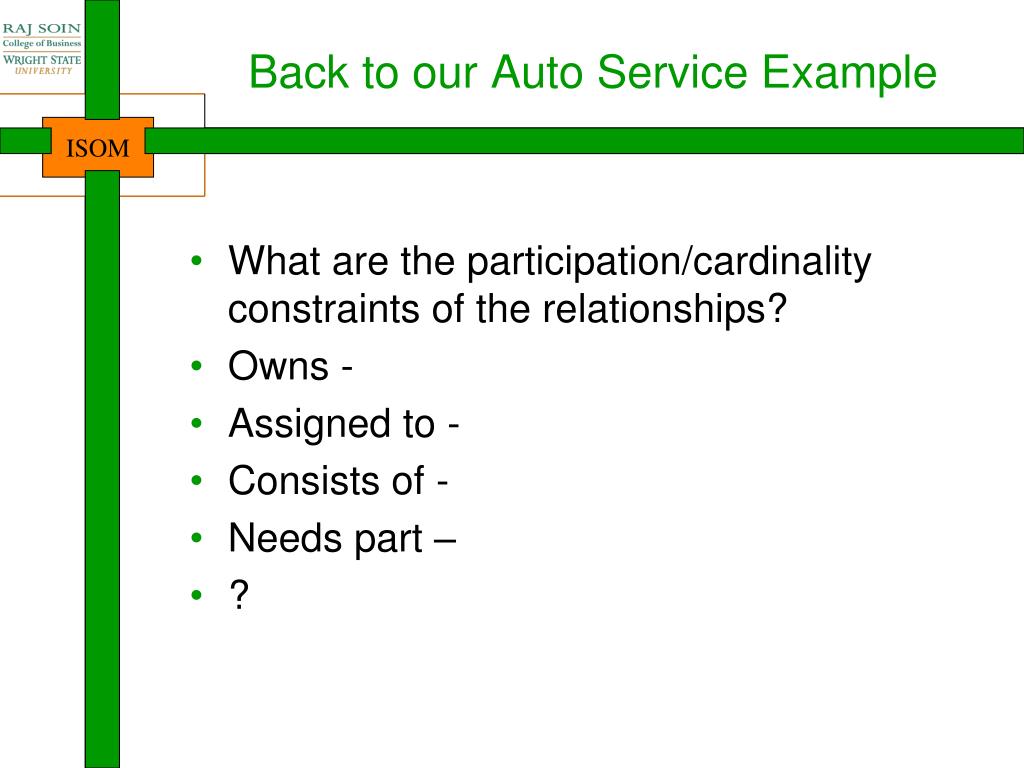 RAJ SOIN
College of Business
WRIGHT STATE
UNIVERSITY

ISOM

Back to our Auto Service Example

• What are the participation/cardinality constraints of the relationships?
• Owns -
• Assigned to -
• Consists of -
• Needs part –
• ?